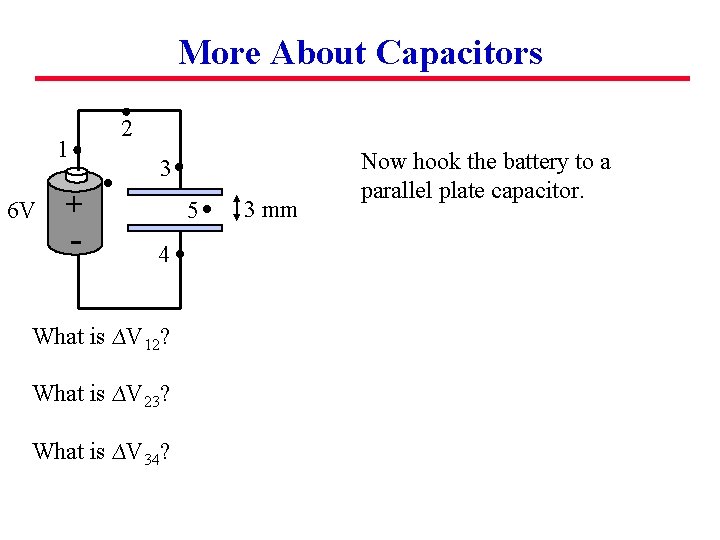 More About Capacitors

2
1
3
6V
+
5
3 mm
-
4

Now hook the battery to a parallel plate capacitor.

What is $\Delta V_{12}$?

What is $\Delta V_{23}$?

What is $\Delta V_{34}$?